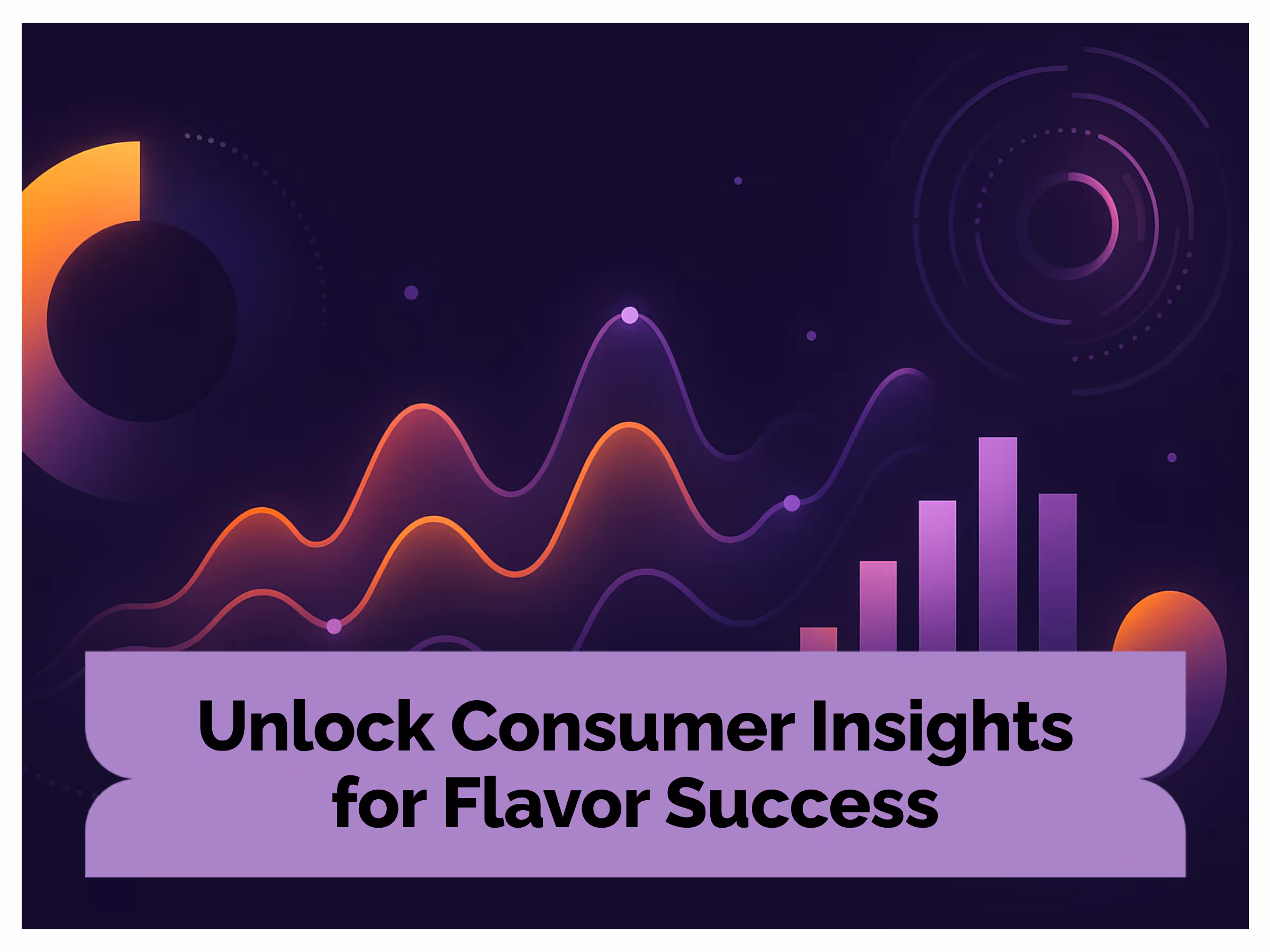 Unlock Consumer Insights for Flavor Success